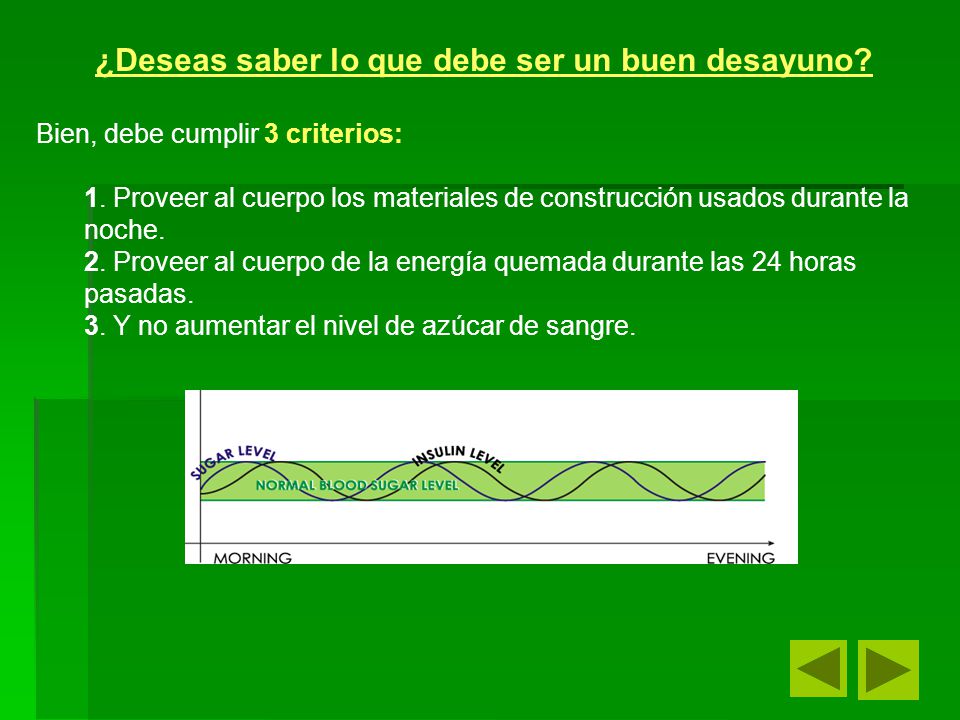 ¿Deseas saber lo que debe ser un buen desayuno?

Bien, debe cumplir 3 criterios:

1. Proveer al cuerpo los materiales de construcción usados durante la noche.
2. Proveer al cuerpo de la energía quemada durante las 24 horas pasadas.
3. Y no aumentar el nivel de azúcar de sangre.

SUGAR LEVEL
INSULIN LEVEL
NORMAL BLOOD SUGAR LEVEL
MORNING
EVENING